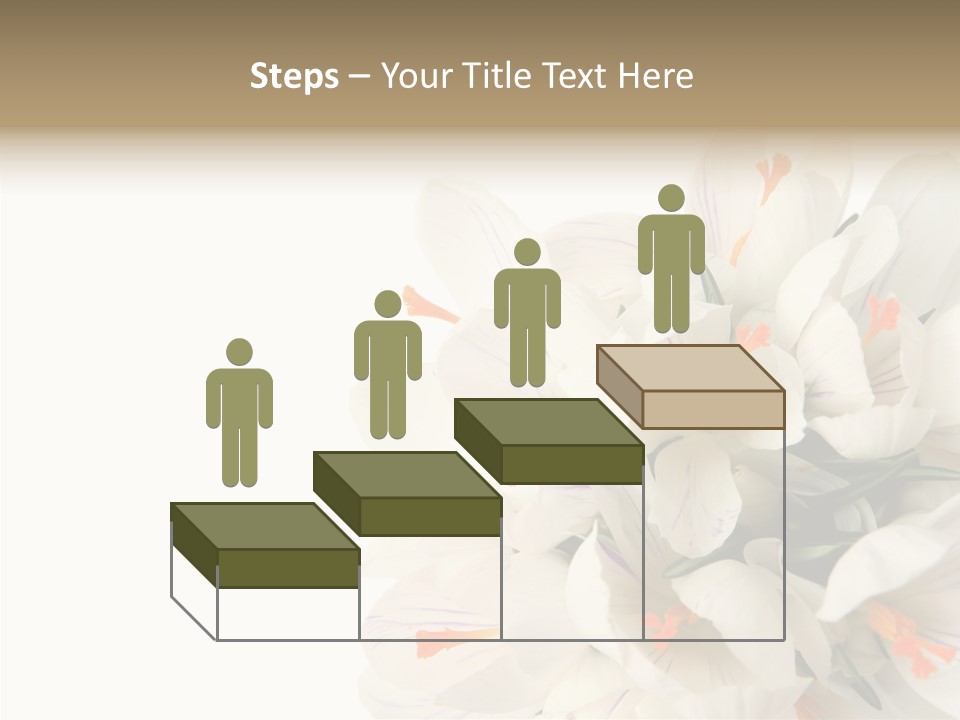 Steps – Your Title Text Here